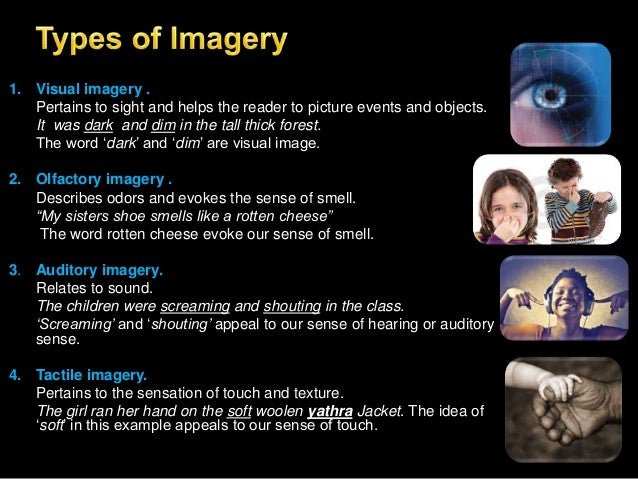 Types of Imagery

1. Visual imagery .
Pertains to sight and helps the reader to picture events and objects.
It was dark and dim in the tall thick forest.
The word 'dark' and 'dim' are visual image.

2. Olfactory imagery .
Describes odors and evokes the sense of smell.
"My sisters shoe smells like a rotten cheese"
The word rotten cheese evoke our sense of smell.

3. Auditory imagery.
Relates to sound.
The children were screaming and shouting in the class.
'Screaming' and 'shouting' appeal to our sense of hearing or auditory sense.

4. Tactile imagery.
Pertains to the sensation of touch and texture.
The girl ran her hand on the soft woolen yathra Jacket. The idea of 'soft' in this example appeals to our sense of touch.